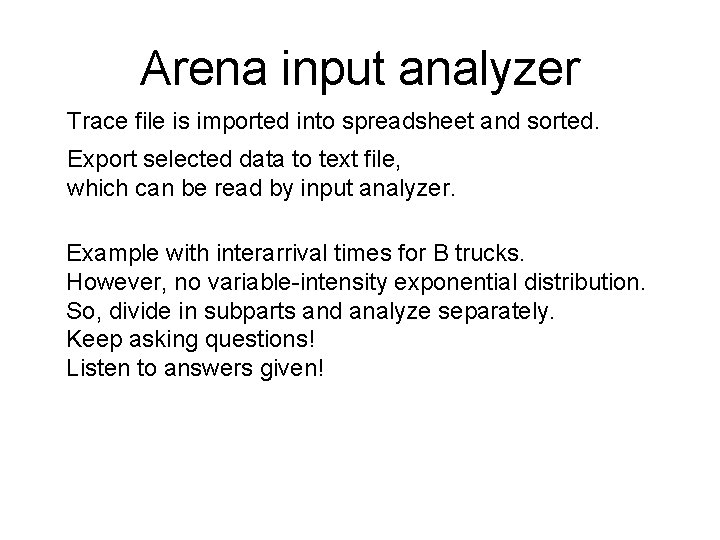 Arena input analyzer

Trace file is imported into spreadsheet and sorted.

Export selected data to text file,
which can be read by input analyzer.

Example with interarrival times for B trucks.
However, no variable-intensity exponential distribution.
So, divide in subparts and analyze separately.
Keep asking questions!
Listen to answers given!